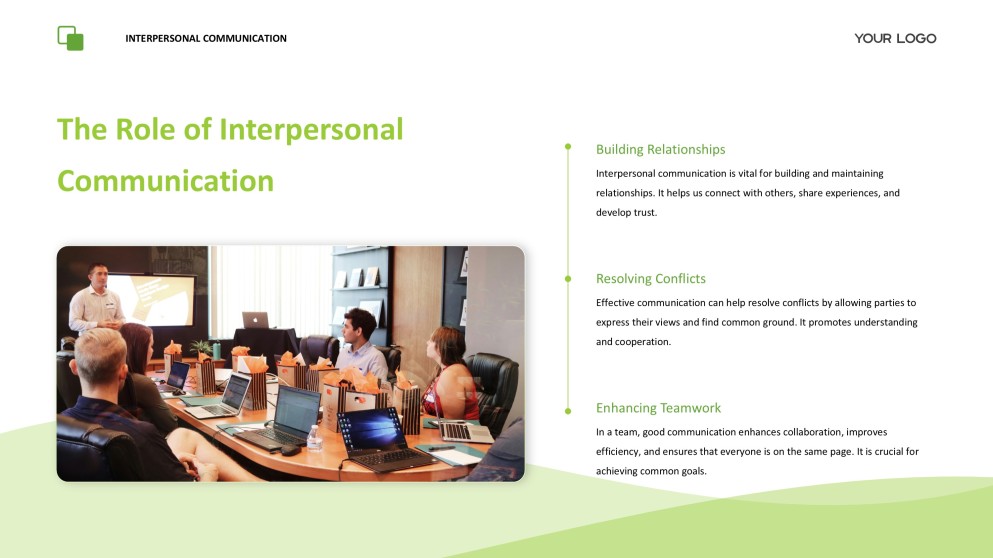 INTERPERSONAL COMMUNICATION

YOUR LOGO

The Role of Interpersonal Communication

Building Relationships

Interpersonal communication is vital for building and maintaining relationships. It helps us connect with others, share experiences, and develop trust.

Resolving Conflicts

Effective communication can help resolve conflicts by allowing parties to express their views and find common ground. It promotes understanding and cooperation.

Enhancing Teamwork

In a team, good communication enhances collaboration, improves efficiency, and ensures that everyone is on the same page. It is crucial for achieving common goals.